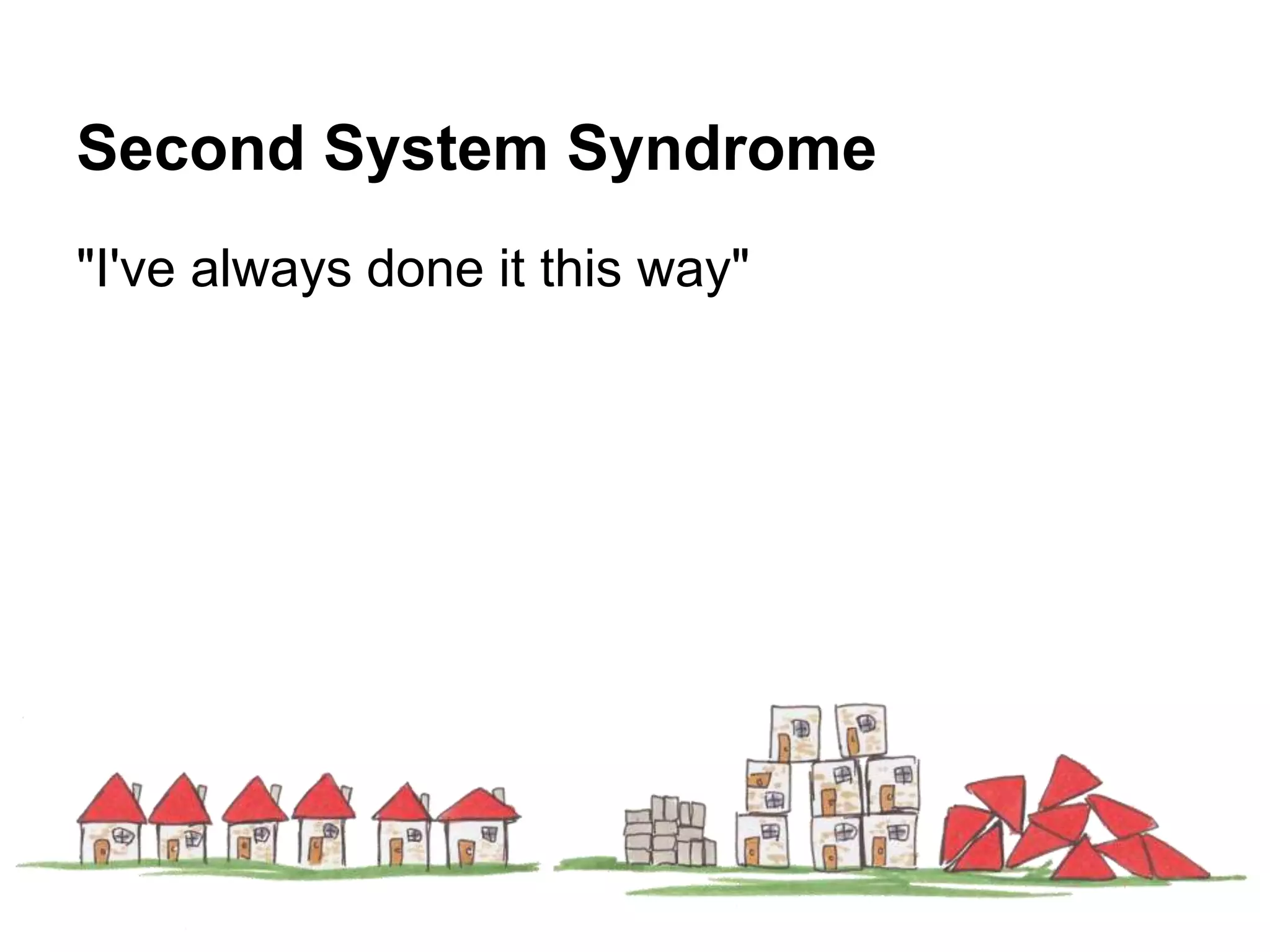 Second System Syndrome

"I've always done it this way"